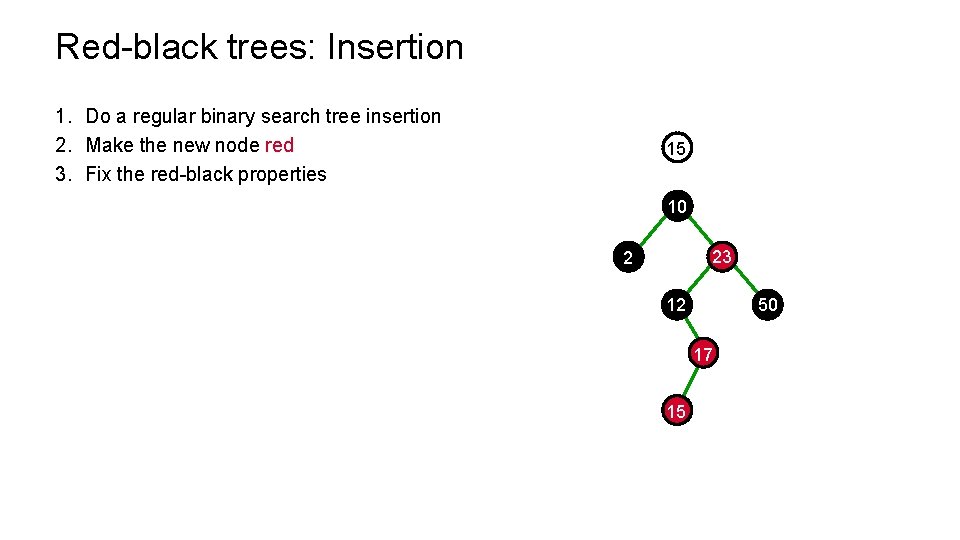 Red-black trees: Insertion

1. Do a regular binary search tree insertion
2. Make the new node red
3. Fix the red-black properties

15

10

2

23

12

50

17

15